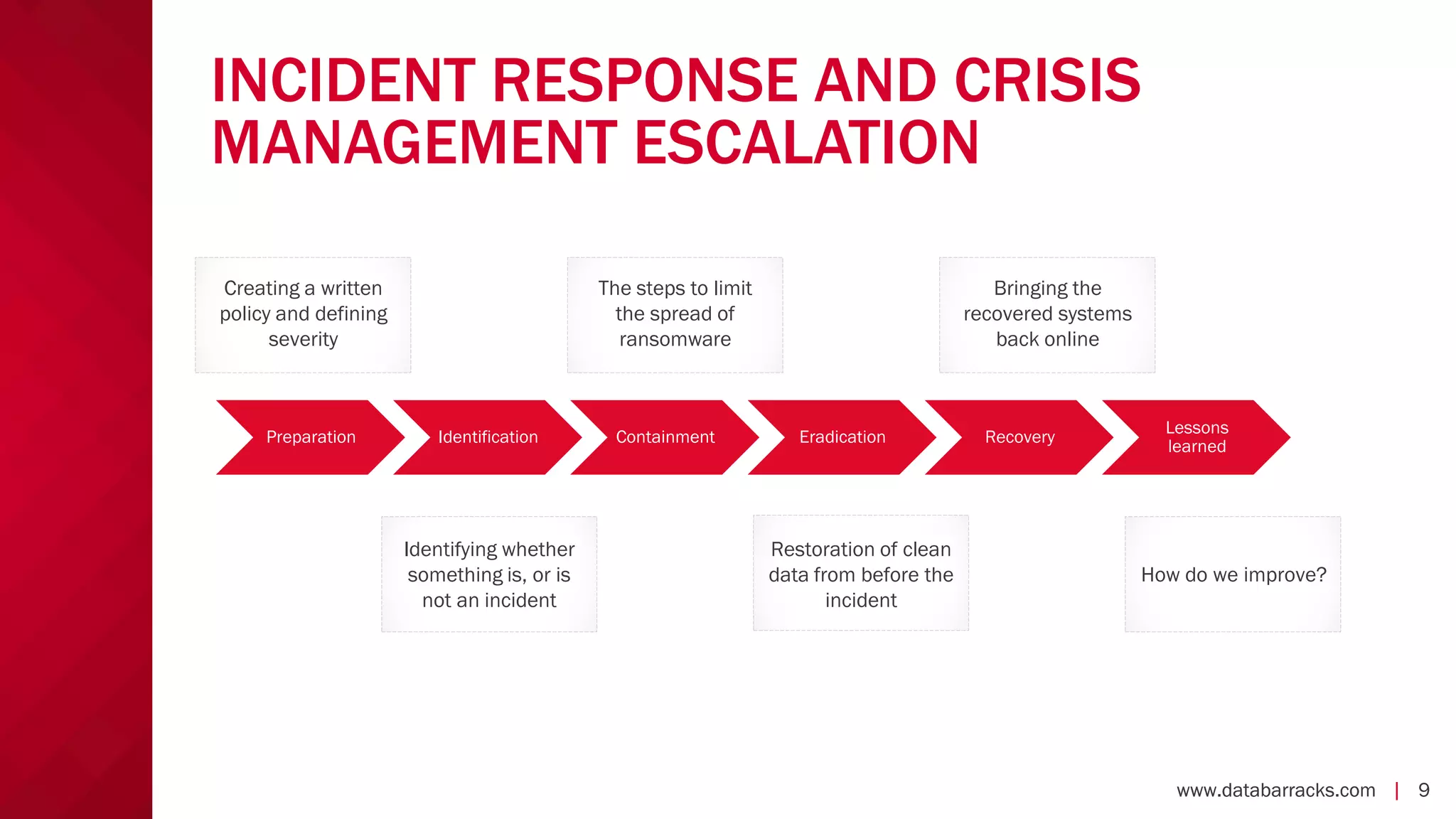 INCIDENT RESPONSE AND CRISIS MANAGEMENT ESCALATION

Creating a written policy and defining severity

The steps to limit the spread of ransomware

Bringing the recovered systems back online

Preparation

Identification

Containment

Eradication

Recovery

Lessons learned

Identifying whether something is, or is not an incident

Restoration of clean data from before the incident

How do we improve?

www.databarracks.com | 9